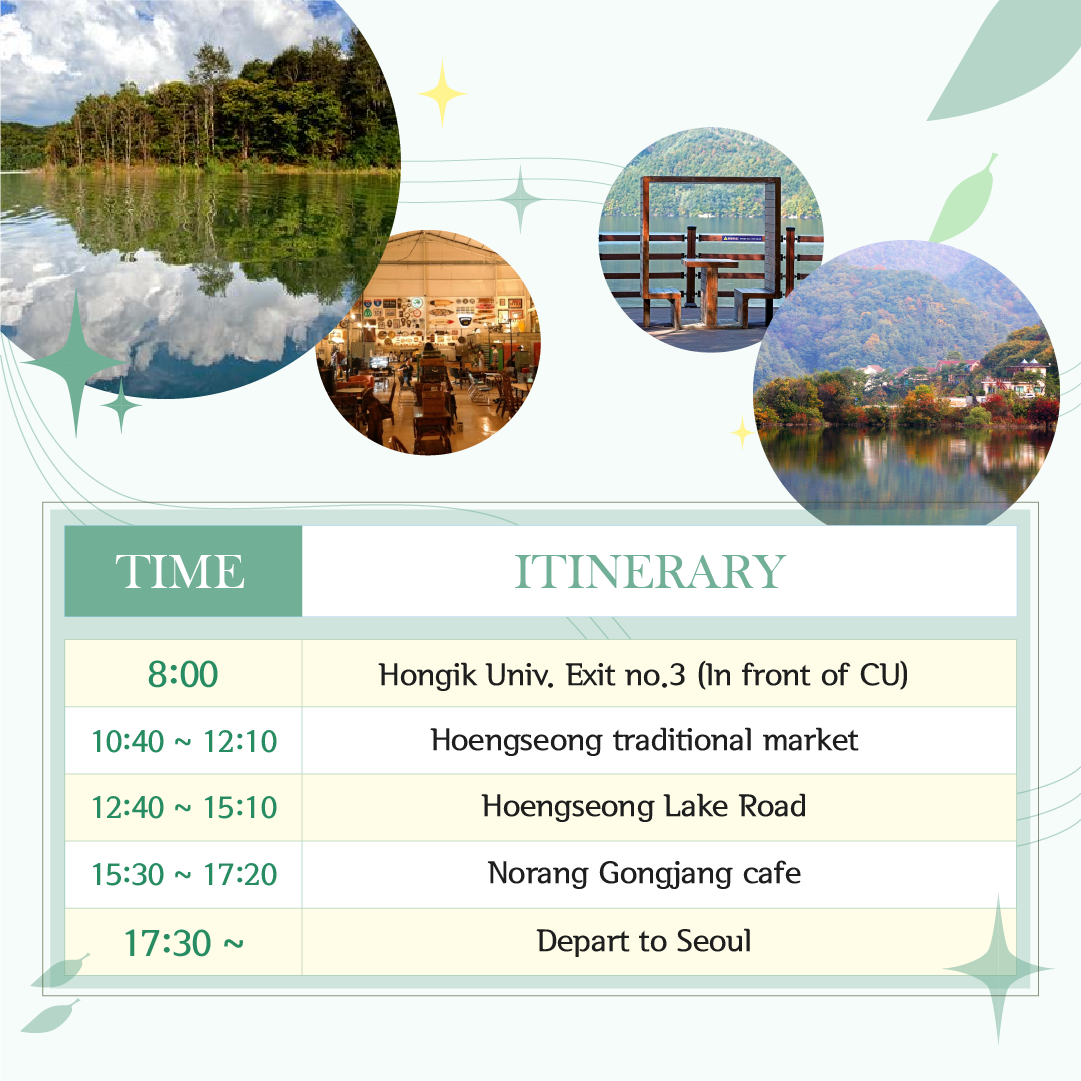 | TIME | ITINERARY |
|---|---|
| 8:00 | Hongik Univ. Exit no.3 (In front of CU) |
| 10:40 ~ 12:10 | Hoengseong traditional market |
| 12:40 ~ 15:10 | Hoengseong Lake Road |
| 15:30 ~ 17:20 | Norang Gongjang cafe |
| 17:30 ~ | Depart to Seoul |